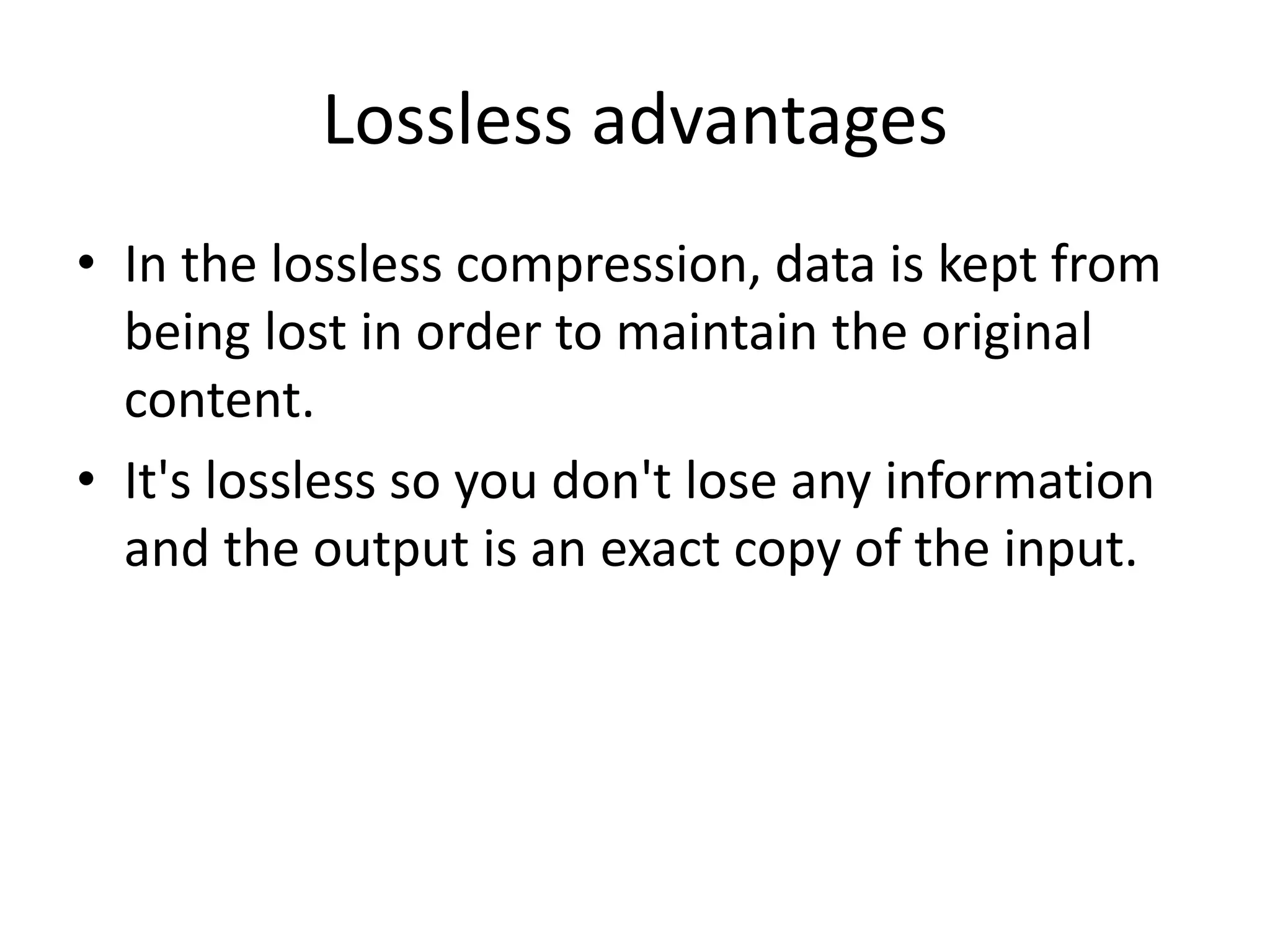 Lossless advantages

• In the lossless compression, data is kept from being lost in order to maintain the original content.
• It's lossless so you don't lose any information and the output is an exact copy of the input.